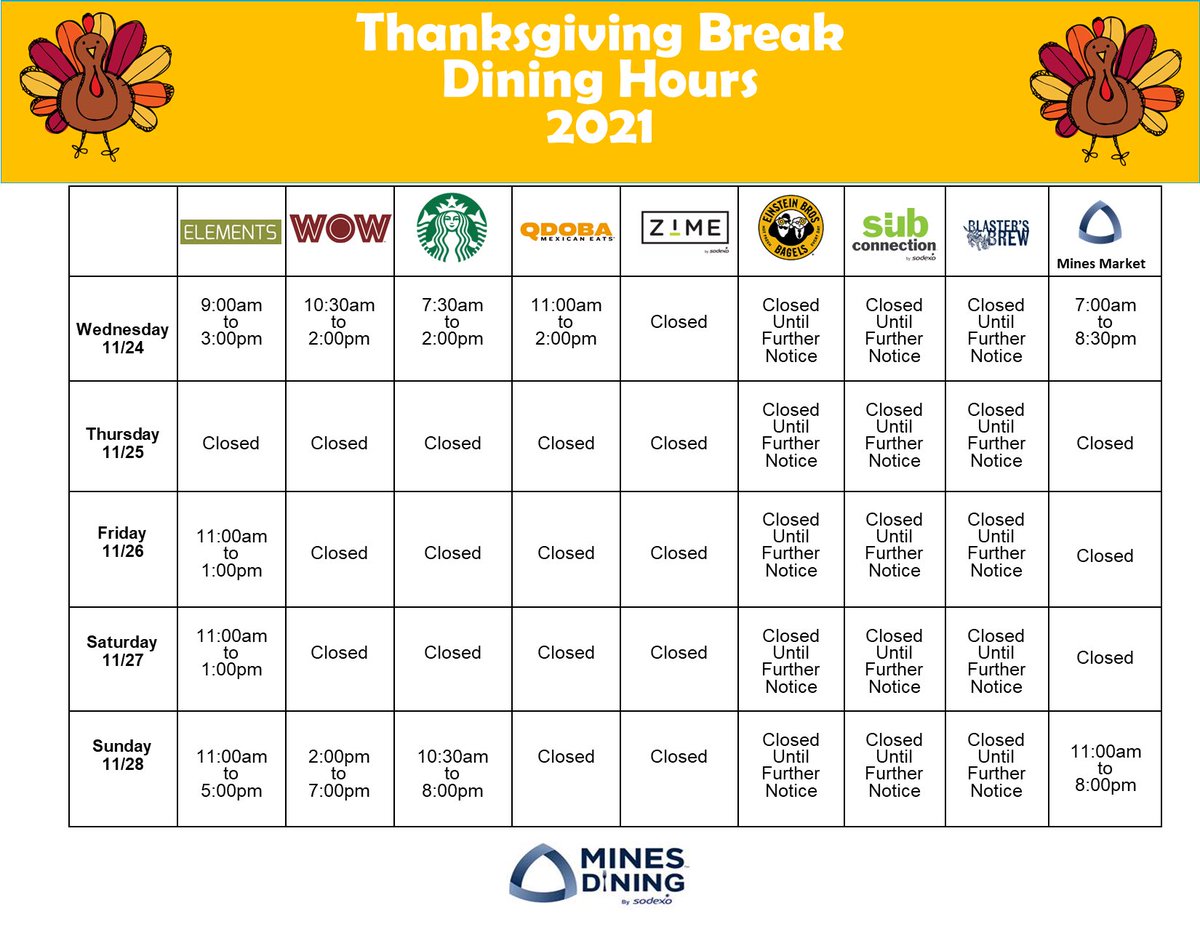 Thanksgiving Break Dining Hours 2021

| | ELEMENTS | WOW | | QDOBA MEXICAN EATS | ZIME by sodexo | EINSTEIN BROS BAGELS | sub connection by sodexo | BLASTER'S BREW | Mines Market |
|---|---|---|---|---|---|---|---|---|---|
| Wednesday 11/24 | 9:00am to 3:00pm | 10:30am to 2:00pm | 7:30am to 2:00pm | 11:00am to 2:00pm | Closed | Closed Until Further Notice | Closed Until Further Notice | Closed Until Further Notice | 7:00am to 8:30pm |
| Thursday 11/25 | Closed | Closed | Closed | Closed | Closed | Closed Until Further Notice | Closed Until Further Notice | Closed Until Further Notice | Closed |
| Friday 11/26 | 11:00am to 1:00pm | Closed | Closed | Closed | Closed | Closed Until Further Notice | Closed Until Further Notice | Closed Until Further Notice | Closed |
| Saturday 11/27 | 11:00am to 1:00pm | Closed | Closed | Closed | Closed | Closed Until Further Notice | Closed Until Further Notice | Closed Until Further Notice | Closed |
| Sunday 11/28 | 11:00am to 5:00pm | 2:00pm to 7:00pm | 10:30am to 8:00pm | Closed | Closed | Closed Until Further Notice | Closed Until Further Notice | Closed Until Further Notice | 11:00am to 8:00pm |

MINES DINING By sodexo